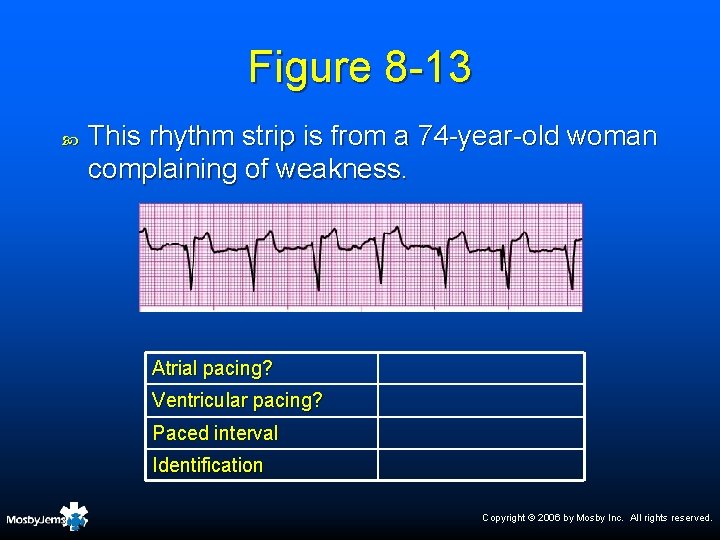 Figure 8-13

This rhythm strip is from a 74-year-old woman complaining of weakness.

| Atrial pacing? | |
|---|---|
| Ventricular pacing? | |
| Paced interval | |
| Identification | |

MosbyJems

Copyright © 2006 by Mosby Inc. All rights reserved.